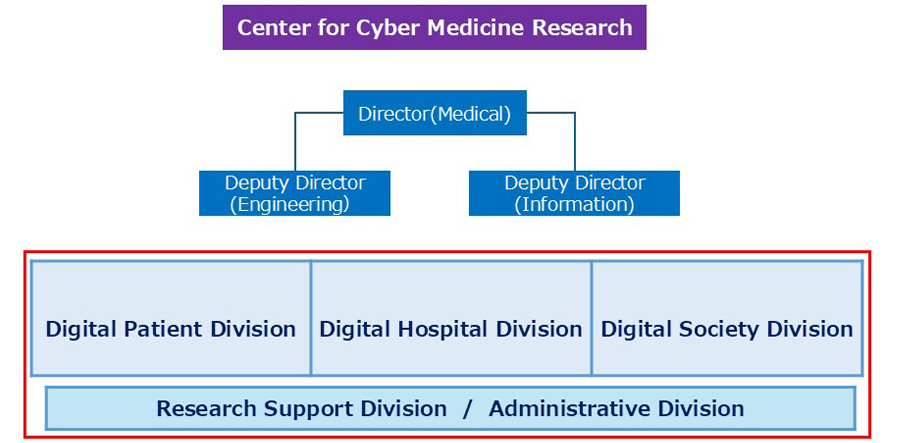 Center for Cyber Medicine Research

Director(Medical)

Deputy Director (Engineering)

Deputy Director (Information)

Digital Patient Division

Digital Hospital Division

Digital Society Division

Research Support Division / Administrative Division